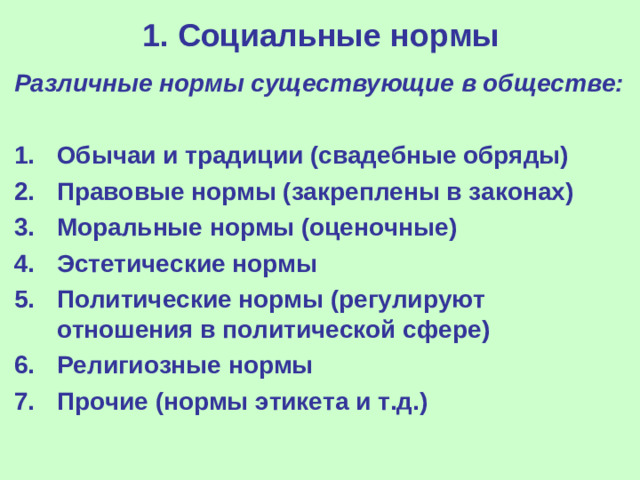 1. Социальные нормы

Различные нормы существующие в обществе:

1. Обычаи и традиции (свадебные обряды)
2. Правовые нормы (закреплены в законах)
3. Моральные нормы (оценочные)
4. Эстетические нормы
5. Политические нормы (регулируют отношения в политической сфере)
6. Религиозные нормы
7. Прочие (нормы этикета и т.д.)